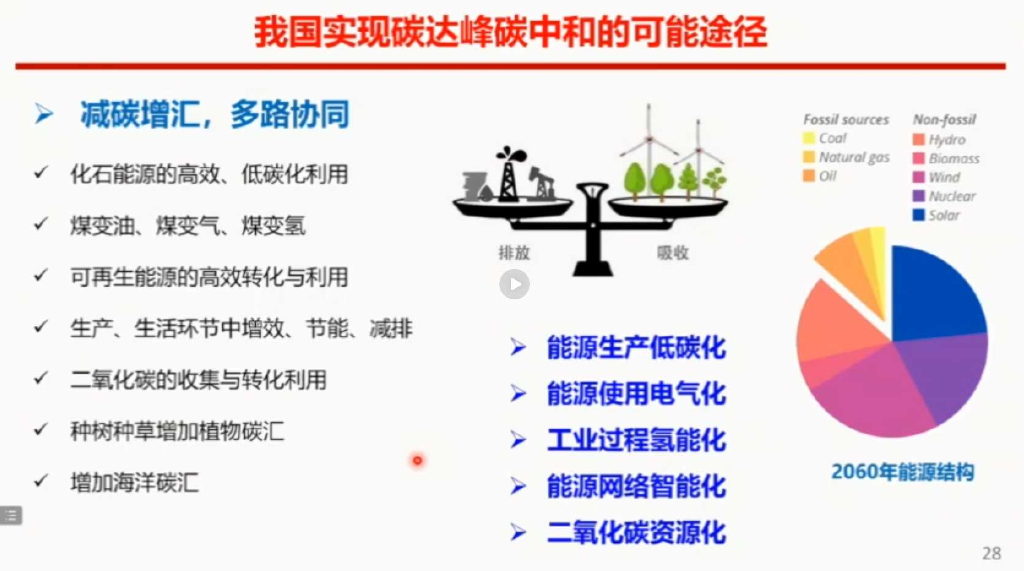 我国实现碳达峰碳中和的可能途径

➢ 减碳增汇，多路协同

✓ 化石能源的高效、低碳化利用

✓ 煤变油、煤变气、煤变氢

✓ 可再生能源的高效转化与利用

✓ 生产、生活环节中增效、节能、减排

✓ 二氧化碳的收集与转化利用

✓ 种树种草增加植物碳汇

✓ 增加海洋碳汇

排放

吸收

➢ 能源生产低碳化

➢ 能源使用电气化

➢ 工业过程氢能化

➢ 能源网络智能化

➢ 二氧化碳资源化

Fossil sources
Coal
Natural gas
Oil

Non-fossil
Hydro
Biomass
Wind
Nuclear
Solar

2060年能源结构

28